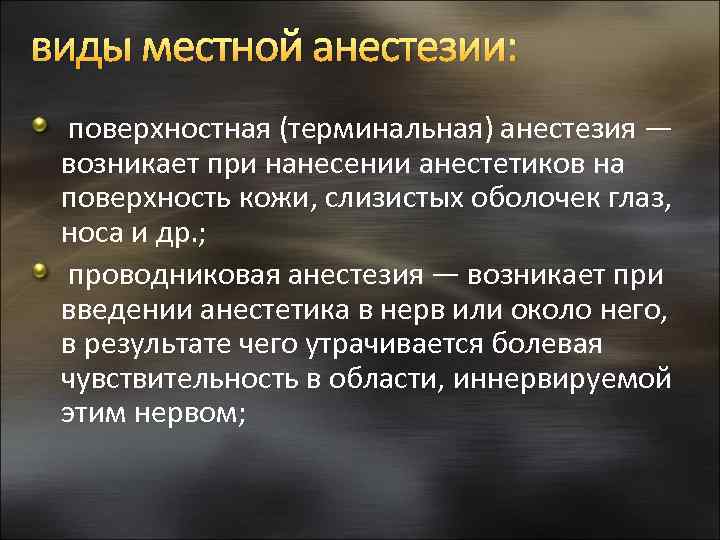 виды местной анестезии:

поверхностная (терминальная) анестезия — возникает при нанесении анестетиков на поверхность кожи, слизистых оболочек глаз, носа и др.;

проводниковая анестезия — возникает при введении анестетика в нерв или около него, в результате чего утрачивается болевая чувствительность в области, иннервируемой этим нервом;